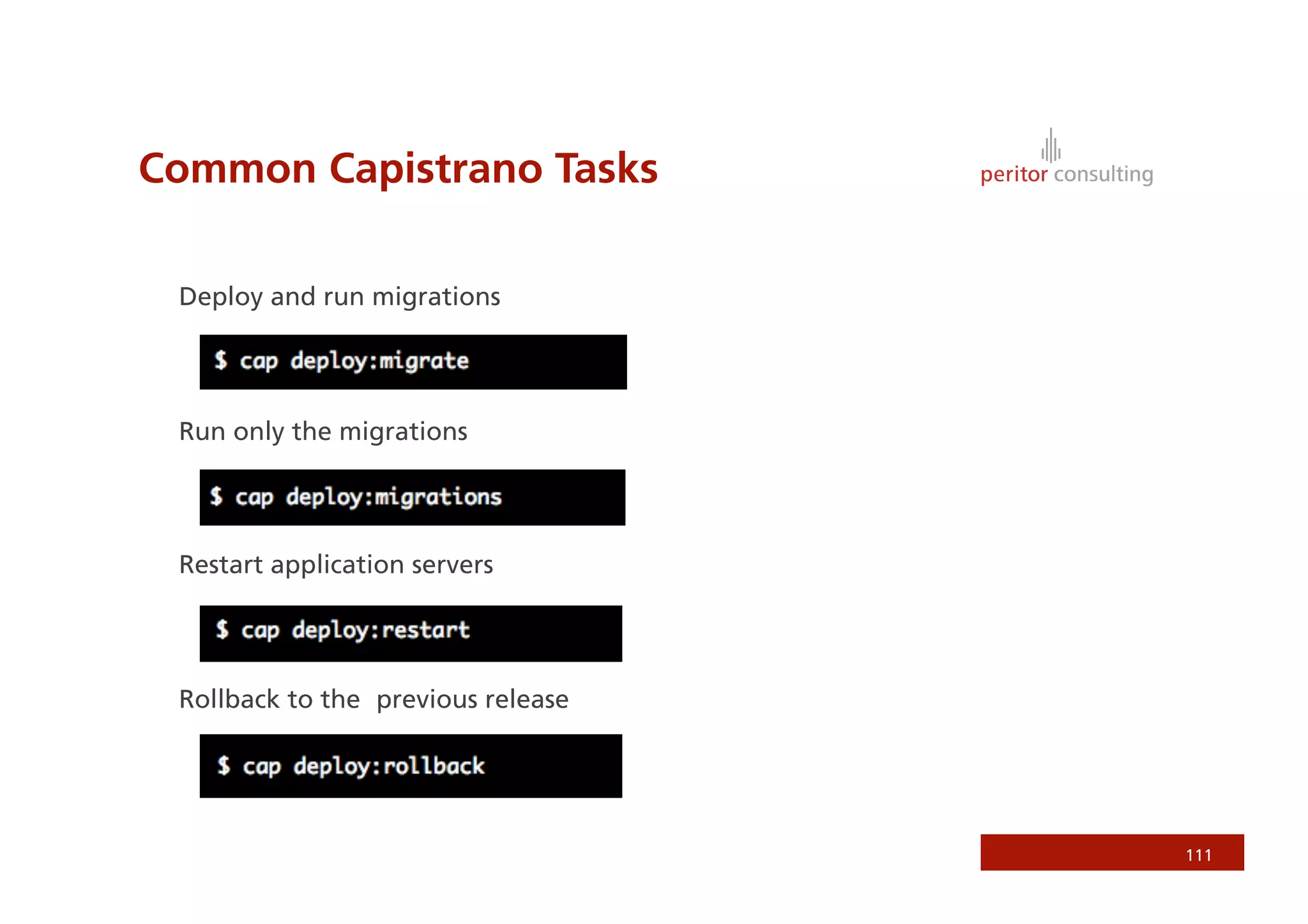 Common Capistrano Tasks

peritor consulting

Deploy and run migrations

$ cap deploy:migrate

Run only the migrations

$ cap deploy:migrations

Restart application servers

$ cap deploy:restart

Rollback to the previous release

$ cap deploy:rollback

111